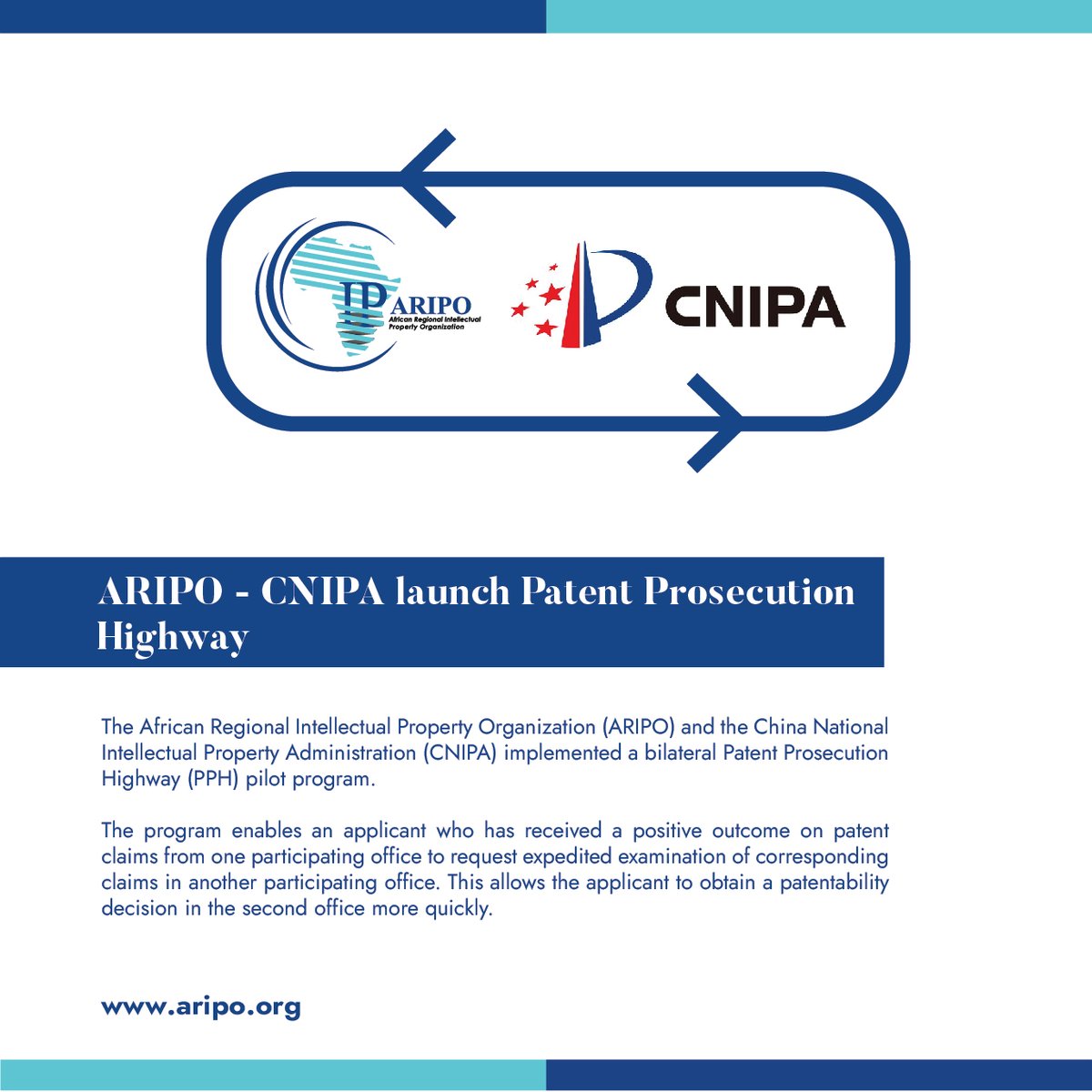 IP ARIPO
African Regional Intellectual Property Organization

CNIPA

ARIPO - CNIPA launch Patent Prosecution Highway

The African Regional Intellectual Property Organization (ARIPO) and the China National Intellectual Property Administration (CNIPA) implemented a bilateral Patent Prosecution Highway (PPH) pilot program.

The program enables an applicant who has received a positive outcome on patent claims from one participating office to request expedited examination of corresponding claims in another participating office. This allows the applicant to obtain a patentability decision in the second office more quickly.

www.aripo.org